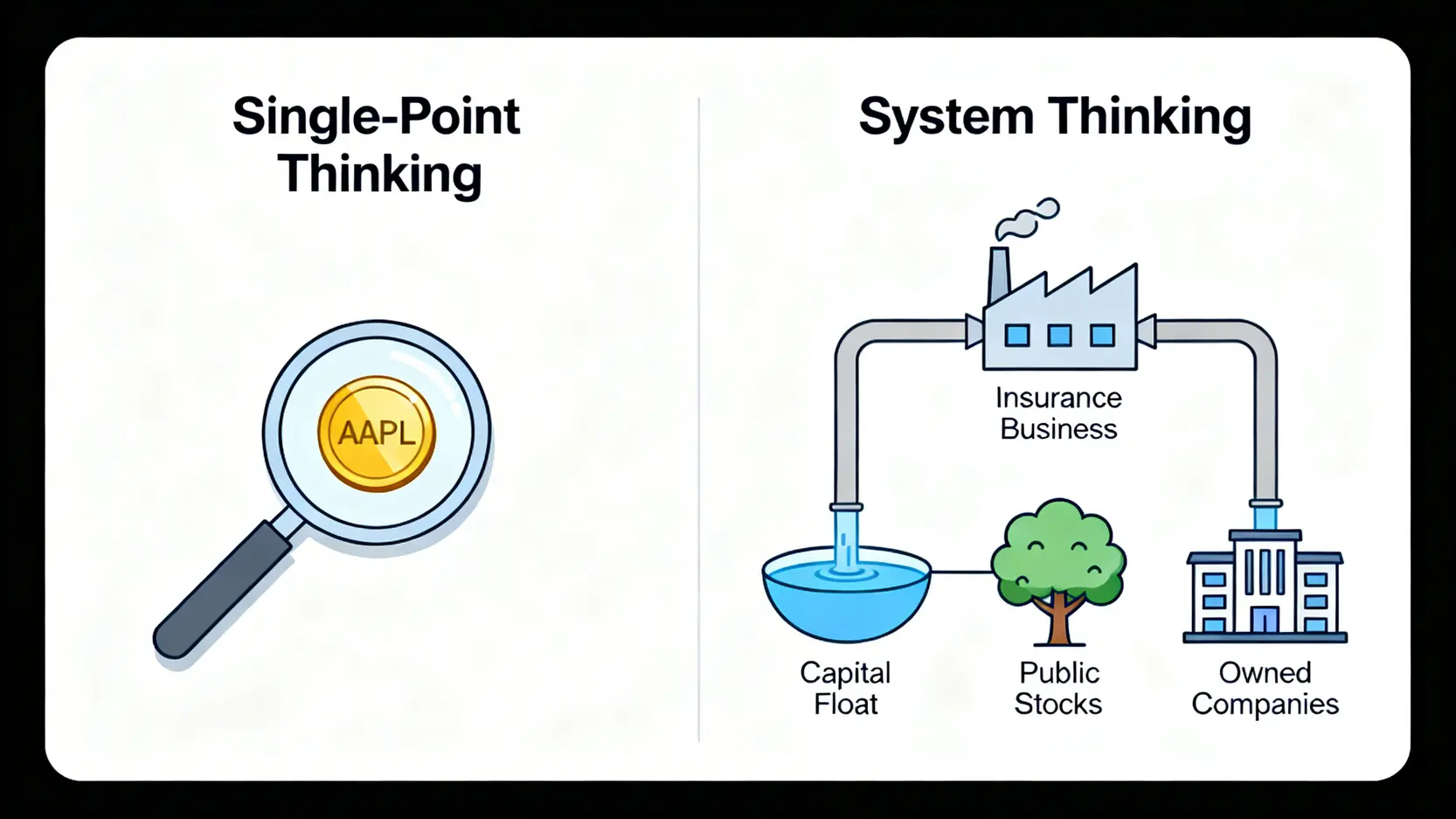 Single-Point Thinking

AAPL

System Thinking

Insurance Business

Capital Float

Public Stocks

Owned Companies